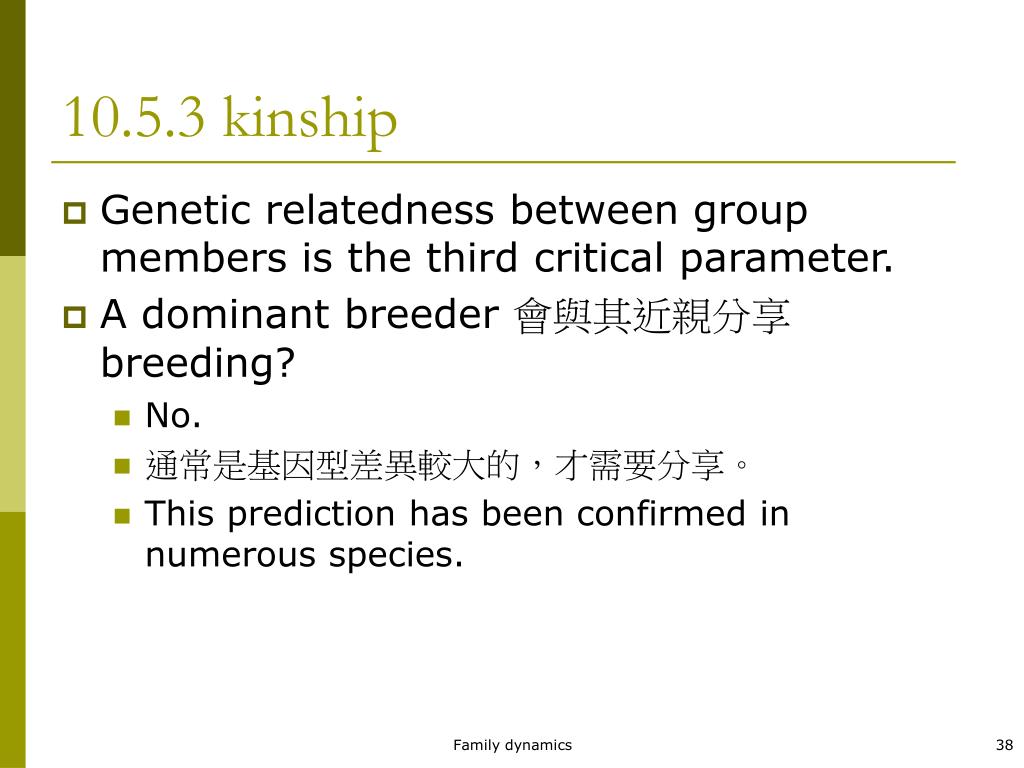 10.5.3 kinship

Genetic relatedness between group members is the third critical parameter.

A dominant breeder 會與其近親分享 breeding?

No.

通常是基因型差異較大的，才需要分享。

This prediction has been confirmed in numerous species.

Family dynamics

38